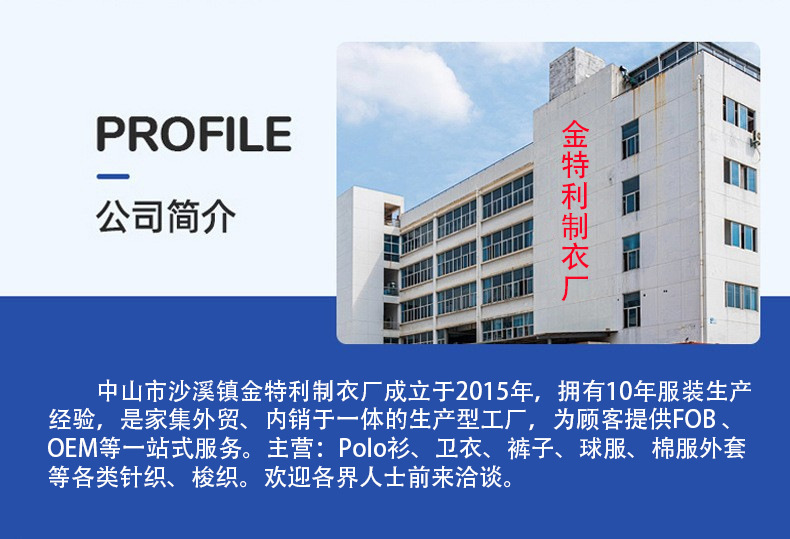 PROFILE

公司简介

金特利制衣厂

中山市沙溪镇金特利制衣厂成立于2015年，拥有10年服装生产经验，是家集外贸、内销于一体的生产型工厂，为顾客提供FOB 、OEM等一站式服务。主营：Polo衫、卫衣、裤子、球服、棉服外套等各类针织、梭织。欢迎各界人士前来洽谈。